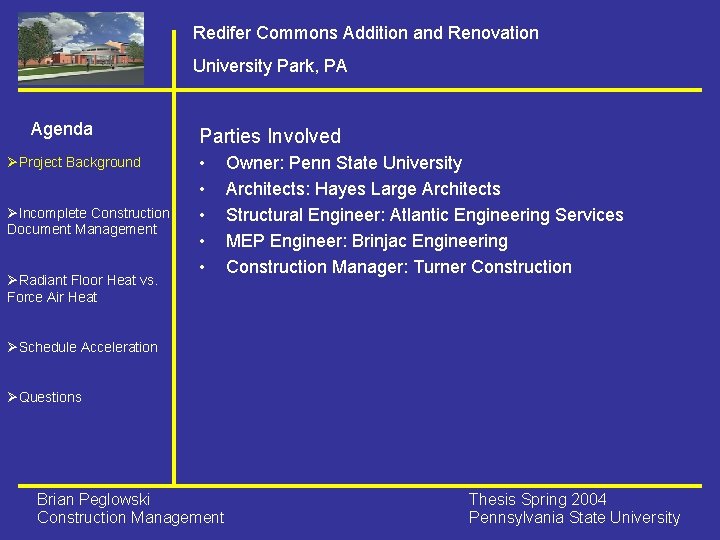 Redifer Commons Addition and Renovation

University Park, PA

Agenda

➢Project Background

➢Incomplete Construction Document Management

➢Radiant Floor Heat vs. Force Air Heat

➢Schedule Acceleration

➢Questions

Parties Involved

• Owner: Penn State University
• Architects: Hayes Large Architects
• Structural Engineer: Atlantic Engineering Services
• MEP Engineer: Brinjac Engineering
• Construction Manager: Turner Construction

Brian Peglowski
Construction Management

Thesis Spring 2004
Pennsylvania State University